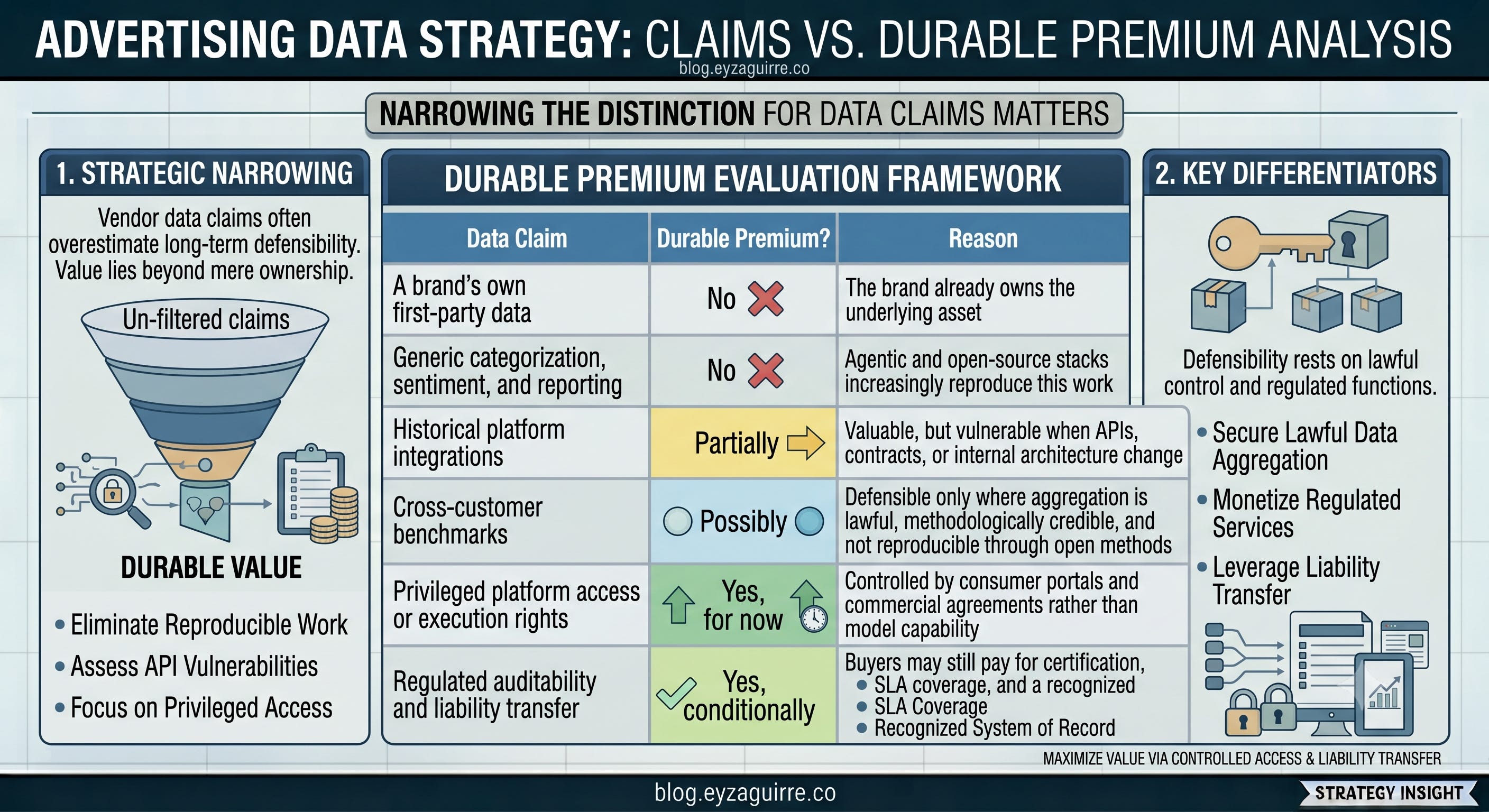 ADVERTISING DATA STRATEGY: CLAIMS VS. DURABLE PREMIUM ANALYSIS
blog.eyzaguirre.co

NARROWING THE DISTINCTION FOR DATA CLAIMS MATTERS

1. STRATEGIC NARROWING

Vendor data claims often overestimate long-term defensibility. Value lies beyond mere ownership.

Un-filtered claims

DURABLE VALUE

• Eliminate Reproducible Work
• Assess API Vulnerabilities
• Focus on Privileged Access

DURABLE PREMIUM EVALUATION FRAMEWORK

| Data Claim | Durable Premium? | Reason |
|---|---|---|
| A brand's own first-party data | No | The brand already owns the underlying asset |
| Generic categorization, sentiment, and reporting | No | Agentic and open-source stacks increasingly reproduce this work |
| Historical platform integrations | Partially | Valuable, but vulnerable when APIs, contracts, or internal architecture change |
| Cross-customer benchmarks | Possibly | Defensible only where aggregation is lawful, methodologically credible, and not reproducible through open methods |
| Privileged platform access or execution rights | Yes, for now | Controlled by consumer portals and commercial agreements rather than model capability |
| Regulated auditability and liability transfer | Yes, conditionally | Buyers may still pay for certification, • SLA coverage, and a recognized • SLA Coverage • Recognized System of Record |

2. KEY DIFFERENTIATORS

Defensibility rests on lawful control and regulated functions.

• Secure Lawful Data Aggregation
• Monetize Regulated Services
• Leverage Liability Transfer

MAXIMIZE VALUE VIA CONTROLLED ACCESS & LIABILITY TRANSFER

blog.eyzaguirre.co

STRATEGY INSIGHT